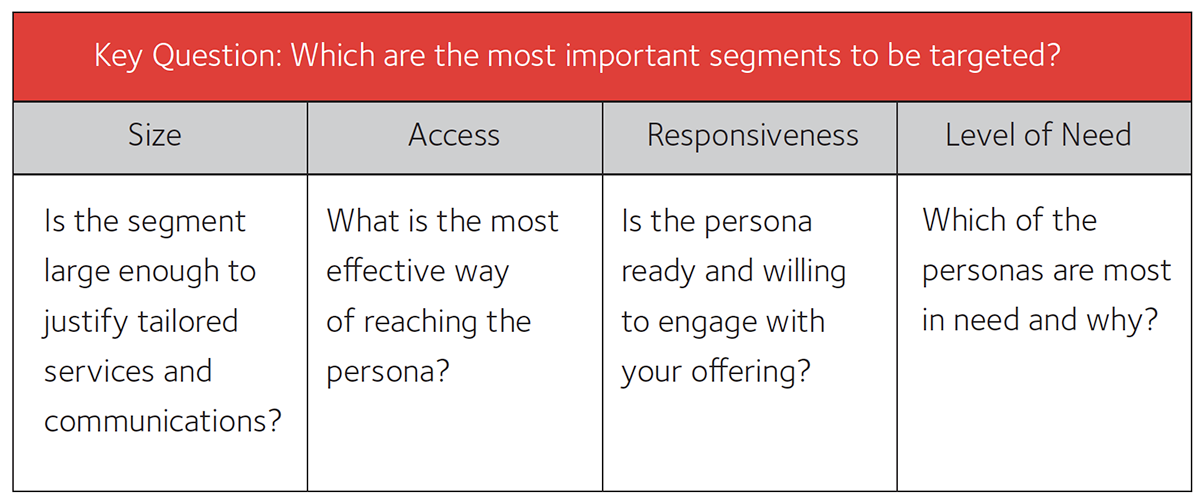 Key Question: Which are the most important segments to be targeted?

| Size | Access | Responsiveness | Level of Need |
|---|---|---|---|
| Is the segment large enough to justify tailored services and communications? | What is the most effective way of reaching the persona? | Is the persona ready and willing to engage with your offering? | Which of the personas are most in need and why? |